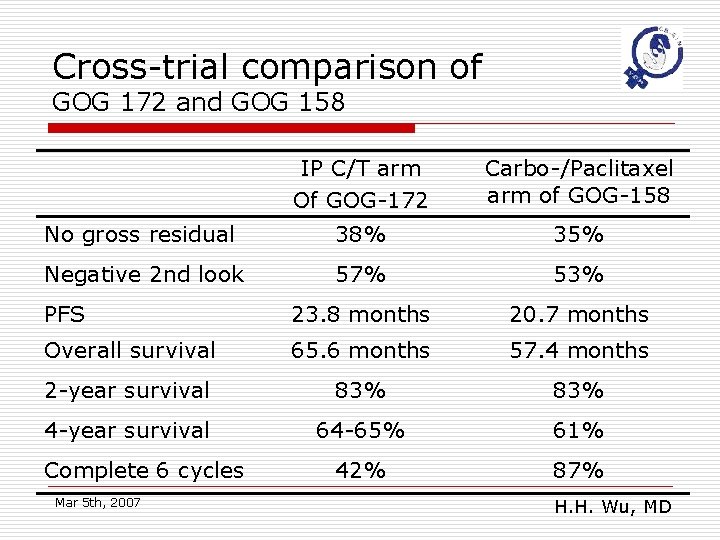 Cross-trial comparison of
GOG 172 and GOG 158

| | IP C/T arm Of GOG-172 | Carbo-/Paclitaxel arm of GOG-158 |
|---|---|---|
| No gross residual | 38% | 35% |
| Negative 2nd look | 57% | 53% |
| PFS | 23.8 months | 20.7 months |
| Overall survival | 65.6 months | 57.4 months |
| 2-year survival | 83% | 83% |
| 4-year survival | 64-65% | 61% |
| Complete 6 cycles | 42% | 87% |

Mar 5th, 2007

H.H. Wu, MD